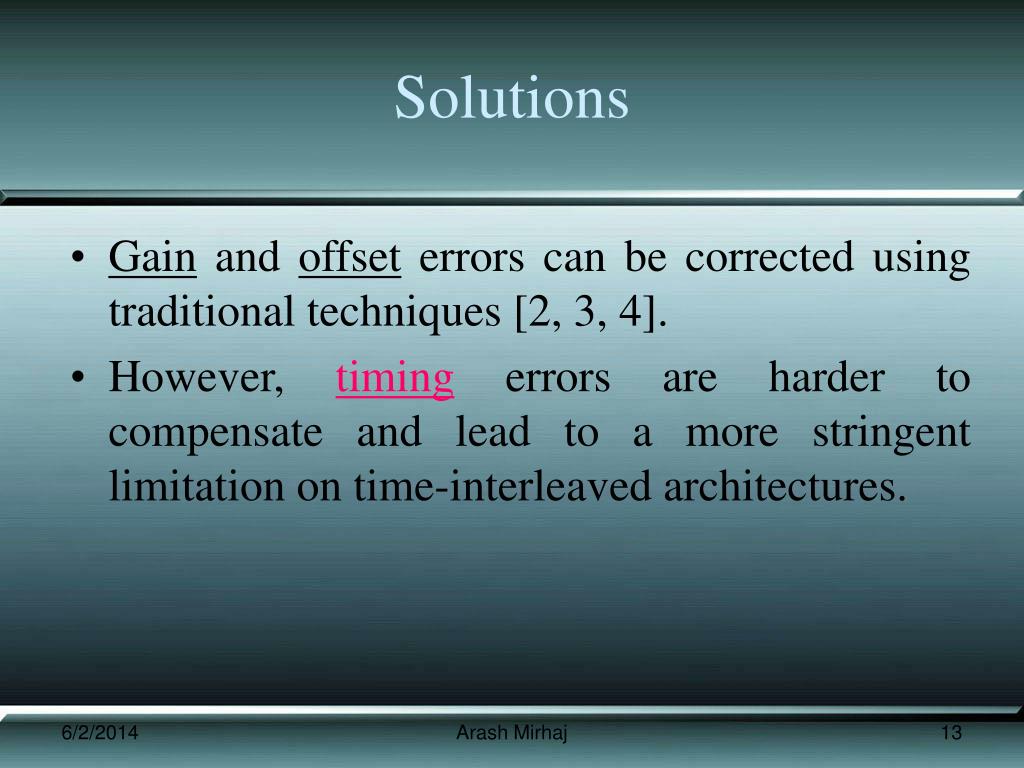 Solutions

• Gain and offset errors can be corrected using traditional techniques [2, 3, 4].
• However, timing errors are harder to compensate and lead to a more stringent limitation on time-interleaved architectures.

6/2/2014 Arash Mirhaj 13